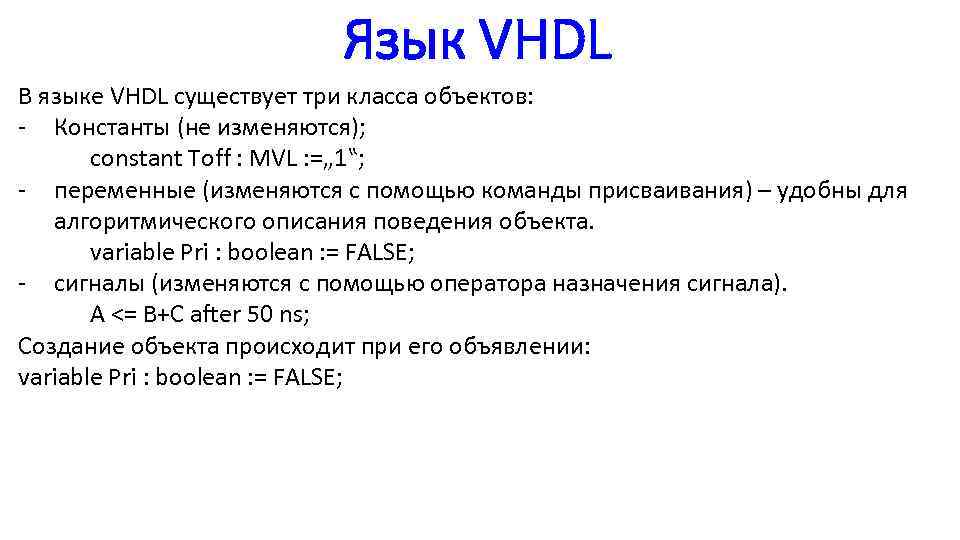 Язык VHDL

В языке VHDL существует три класса объектов:
- Константы (не изменяются);
constant Toff : MVL :=„1“;
- переменные (изменяются с помощью команды присваивания) – удобны для алгоритмического описания поведения объекта.
variable Pri : boolean := FALSE;
- сигналы (изменяются с помощью оператора назначения сигнала).
A <= B+C after 50 ns;
Создание объекта происходит при его объявлении:
variable Pri : boolean := FALSE;